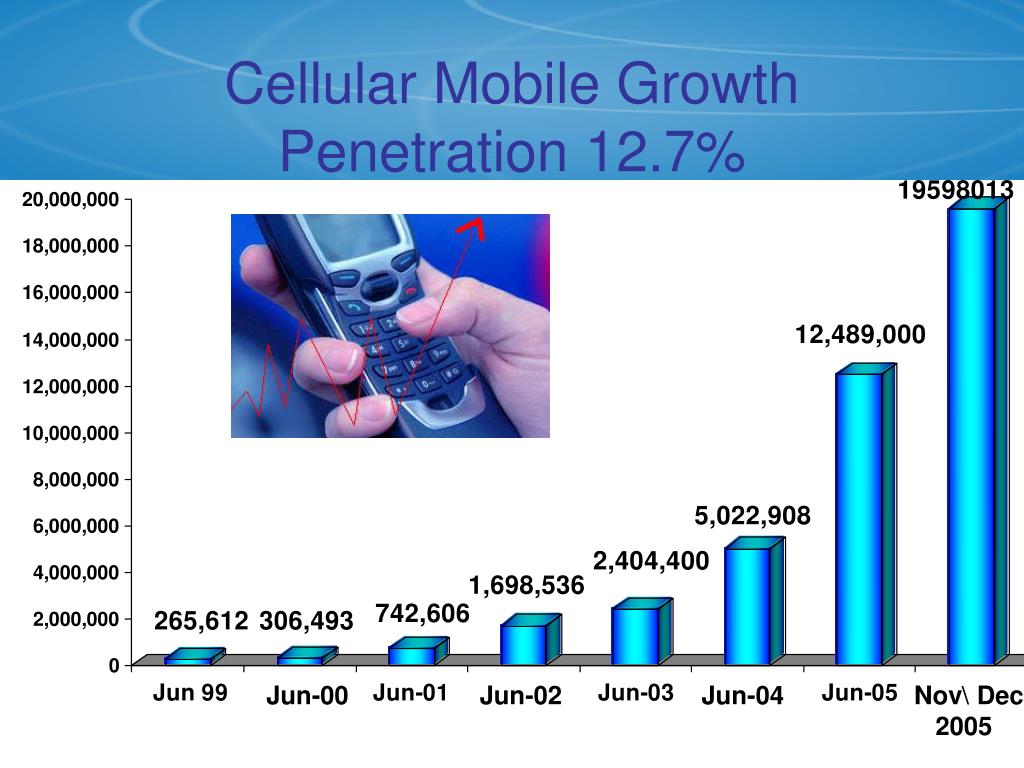 Cellular Mobile Growth
Penetration 12.7%

20,000,000
18,000,000
16,000,000
14,000,000
12,000,000
10,000,000
8,000,000
6,000,000
4,000,000
2,000,000
0

265,612
306,493
742,606
1,698,536
2,404,400
5,022,908
12,489,000
19598013

Jun 99
Jun-00
Jun-01
Jun-02
Jun-03
Jun-04
Jun-05
Nov\ Dec 2005